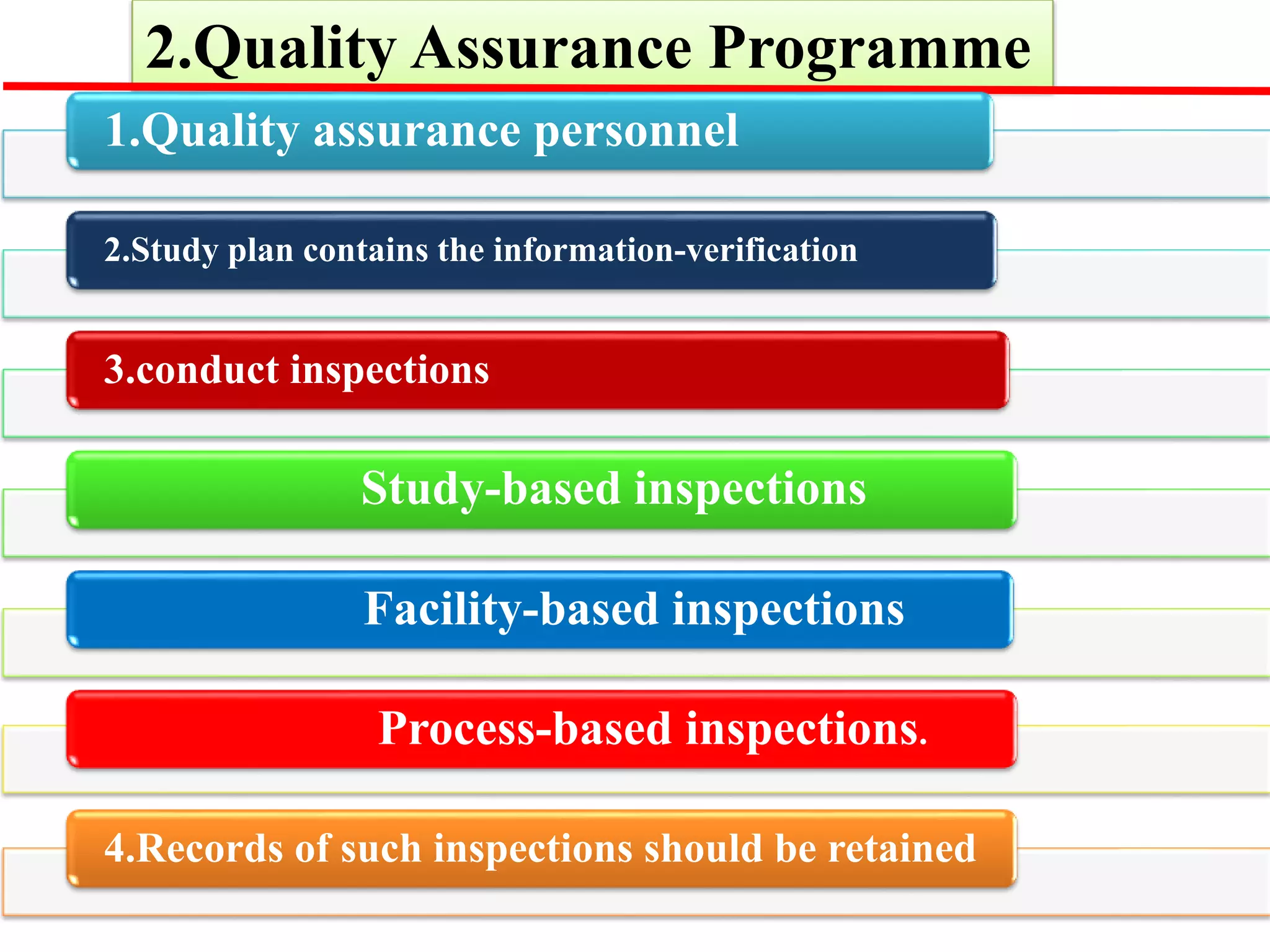 2.Quality Assurance Programme

1.Quality assurance personnel

2.Study plan contains the information-verification

3.conduct inspections

Study-based inspections

Facility-based inspections

Process-based inspections.

4.Records of such inspections should be retained